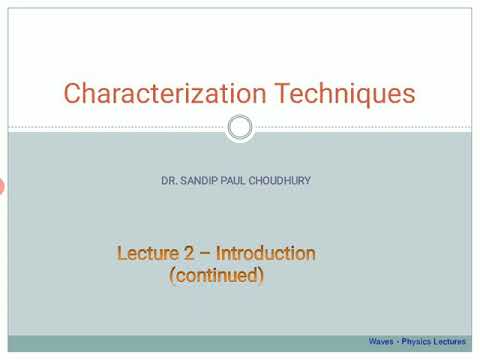 Characterization Techniques

DR. SANDIP PAUL CHOUDHURY

Lecture 2 – Introduction (continued)

Waves - Physics Lectures